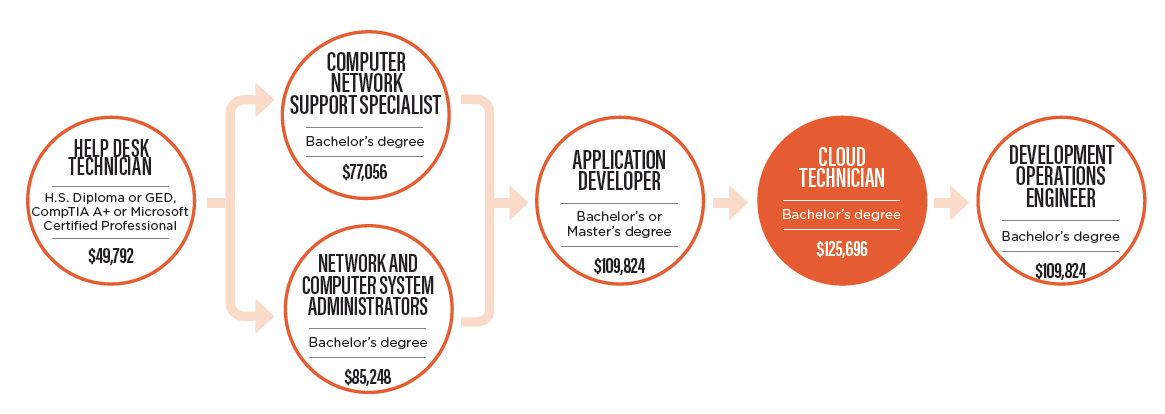 HELP DESK TECHNICIAN

H.S. Diploma or GED, CompTIA A+ or Microsoft Certified Professional

$49,792

COMPUTER NETWORK SUPPORT SPECIALIST

Bachelor's degree

$77,056

NETWORK AND COMPUTER SYSTEM ADMINISTRATORS

Bachelor's degree

$85,248

APPLICATION DEVELOPER

Bachelor's or Master's degree

$109,824

CLOUD TECHNICIAN

Bachelor's degree

$125,696

DEVELOPMENT OPERATIONS ENGINEER

Bachelor's degree

$109,824